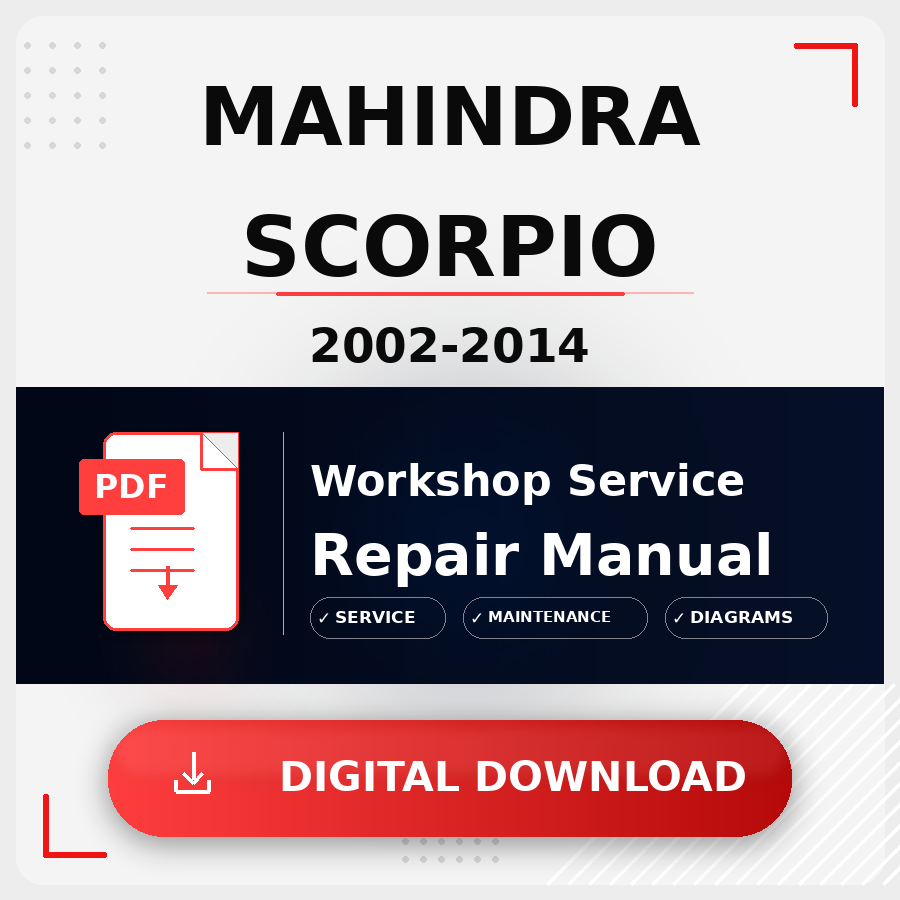 MAHINDRA SCORPIO

2002-2014

PDF

Workshop Service
Repair Manual

✓ SERVICE ✓ MAINTENANCE ✓ DIAGRAMS

DIGITAL DOWNLOAD